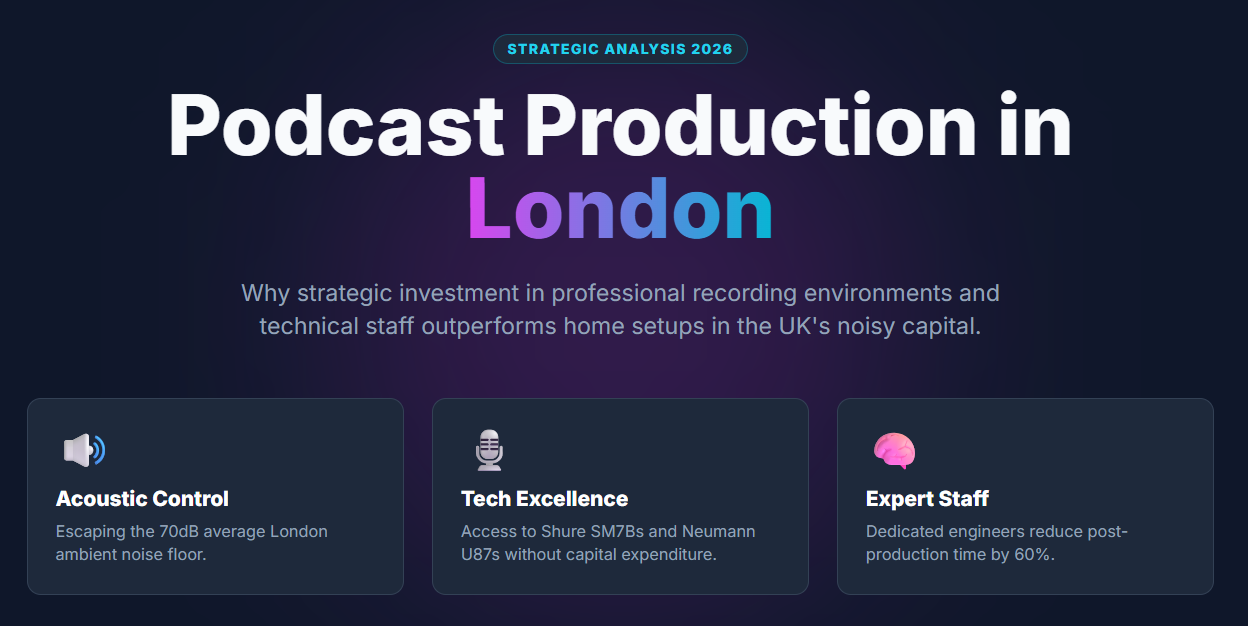 STRATEGIC ANALYSIS 2026

Podcast Production in London

Why strategic investment in professional recording environments and technical staff outperforms home setups in the UK's noisy capital.

Acoustic Control
Escaping the 70dB average London ambient noise floor.

Tech Excellence
Access to Shure SM7Bs and Neumann U87s without capital expenditure.

Expert Staff
Dedicated engineers reduce post-production time by 60%.